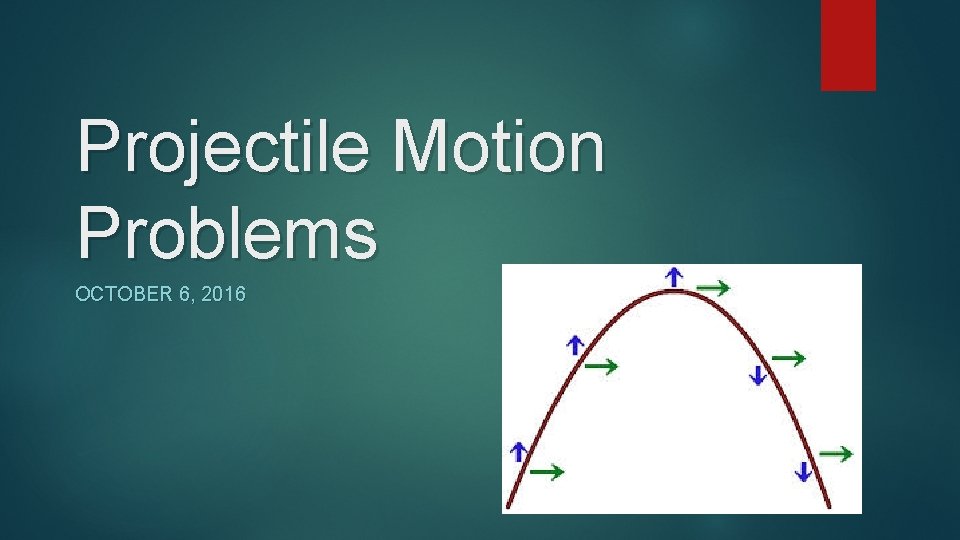 Projectile Motion Problems

OCTOBER 6, 2016